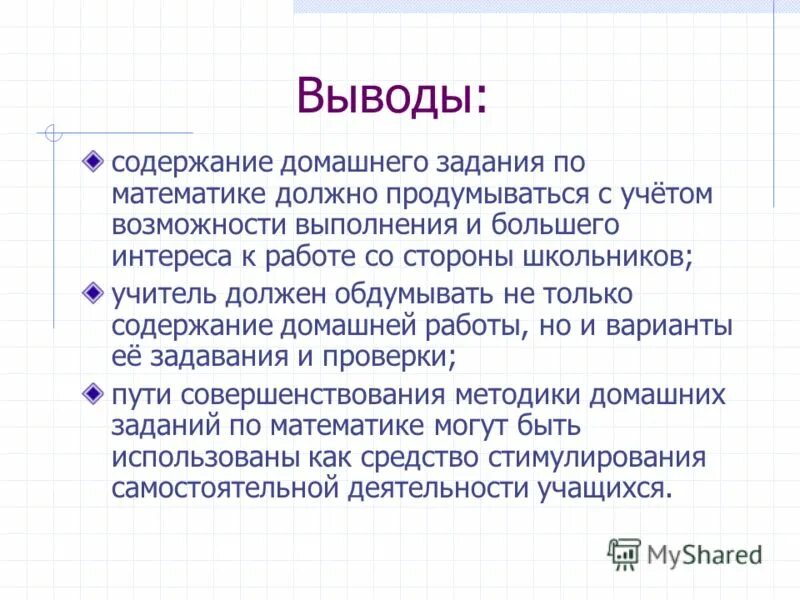 Выводы:

содержание домашнего задания по математике должно продумываться с учётом возможности выполнения и большего интереса к работе со стороны школьников;

учитель должен обдумывать не только содержание домашней работы, но и варианты её задавания и проверки;

пути совершенствования методики домашних заданий по математике могут быть использованы как средство стимулирования самостоятельной деятельности учащихся.

MyShared